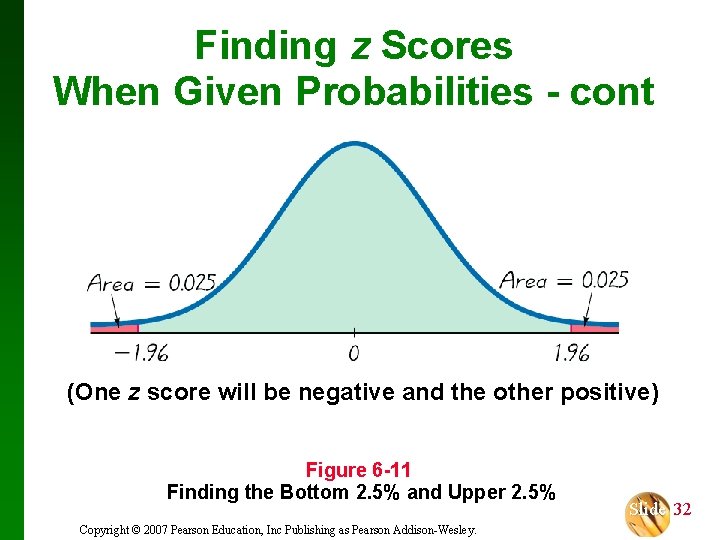 Finding z Scores
When Given Probabilities - cont

Area = 0.025

Area = 0.025

−1.96

0

1.96

(One z score will be negative and the other positive)

Figure 6-11
Finding the Bottom 2.5% and Upper 2.5%

Slide 32

Copyright © 2007 Pearson Education, Inc Publishing as Pearson Addison-Wesley.